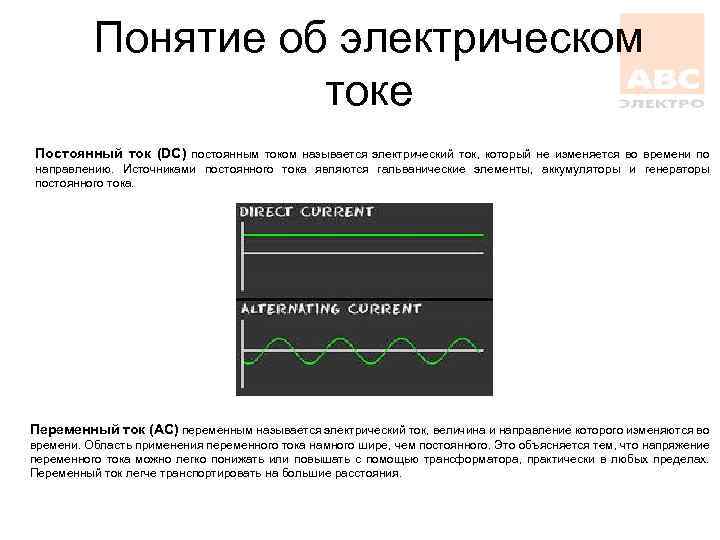 Понятие об электрическом токе

ABC
ЭЛЕКТРО

Постоянный ток (DC) постоянным током называется электрический ток, который не изменяется во времени по направлению. Источниками постоянного тока являются гальванические элементы, аккумуляторы и генераторы постоянного тока.

DIRECT CURRENT

ALTERNATING CURRENT

Переменный ток (AC) переменным называется электрический ток, величина и направление которого изменяются во времени. Область применения переменного тока намного шире, чем постоянного. Это объясняется тем, что напряжение переменного тока можно легко понижать или повышать с помощью трансформатора, практически в любых пределах. Переменный ток легче транспортировать на большие расстояния.